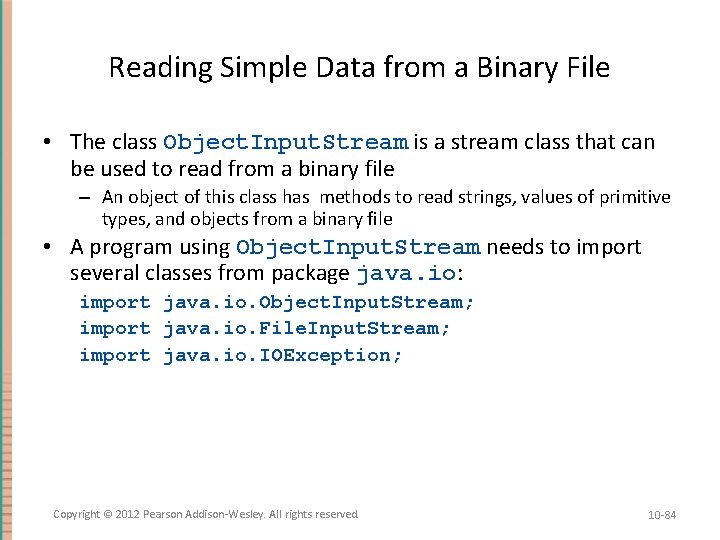 Reading Simple Data from a Binary File

• The class ObjectInputStream is a stream class that can be used to read from a binary file

– An object of this class has methods to read strings, values of primitive types, and objects from a binary file

• A program using ObjectInputStream needs to import several classes from package java.io:

import java.io.ObjectInputStream;
import java.io.FileInputStream;
import java.io.IOException;

Copyright © 2012 Pearson Addison-Wesley. All rights reserved

10-84